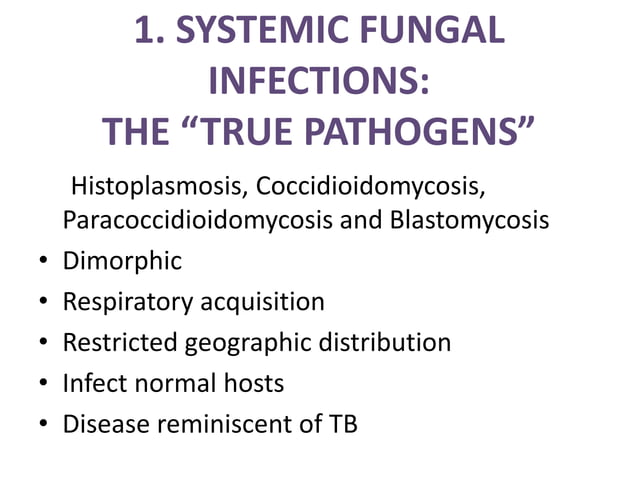 1. SYSTEMIC FUNGAL INFECTIONS:
THE “TRUE PATHOGENS”

Histoplasmosis, Coccidioidomycosis, Paracoccidioidomycosis and Blastomycosis

• Dimorphic
• Respiratory acquisition
• Restricted geographic distribution
• Infect normal hosts
• Disease reminiscent of TB